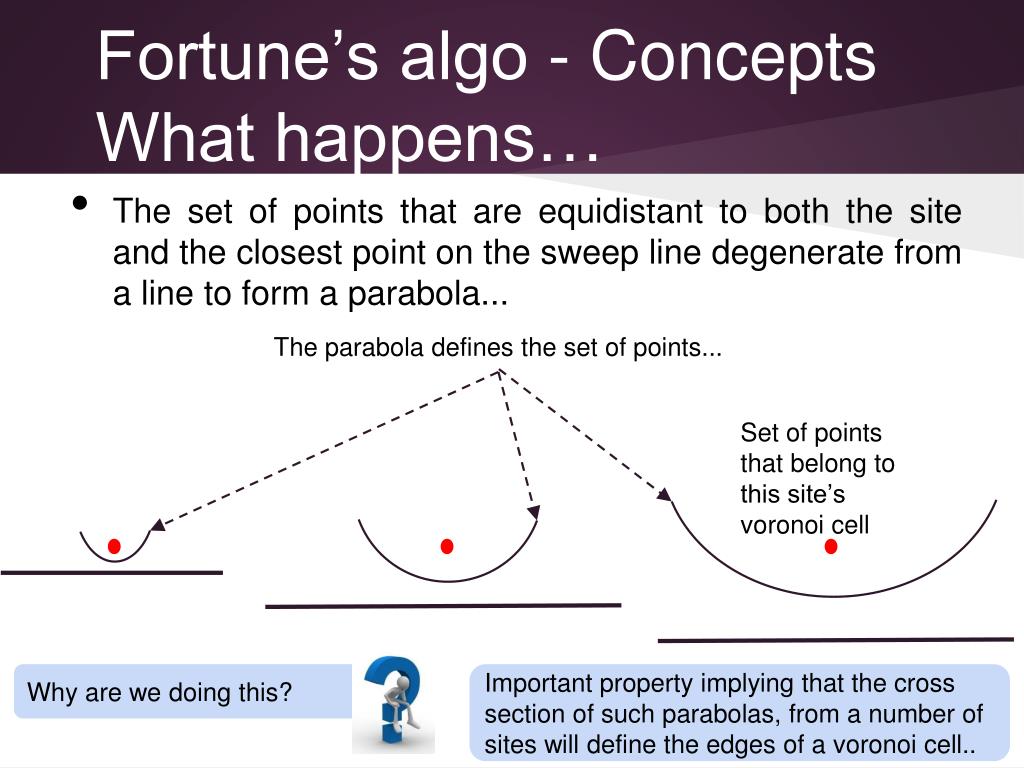 Fortune's algo - Concepts
What happens…

• The set of points that are equidistant to both the site and the closest point on the sweep line degenerate from a line to form a parabola...

The parabola defines the set of points...

Set of points that belong to this site's voronoi cell

Why are we doing this?

Important property implying that the cross section of such parabolas, from a number of sites will define the edges of a voronoi cell..